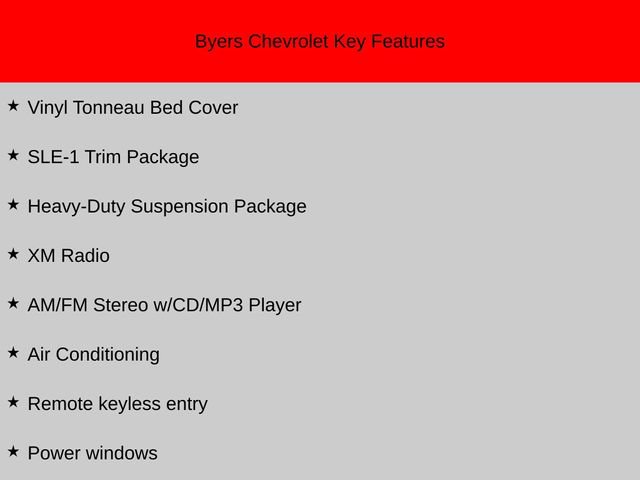 Byers Chevrolet Key Features

★ Vinyl Tonneau Bed Cover

★ SLE-1 Trim Package

★ Heavy-Duty Suspension Package

★ XM Radio

★ AM/FM Stereo w/CD/MP3 Player

★ Air Conditioning

★ Remote keyless entry

★ Power windows